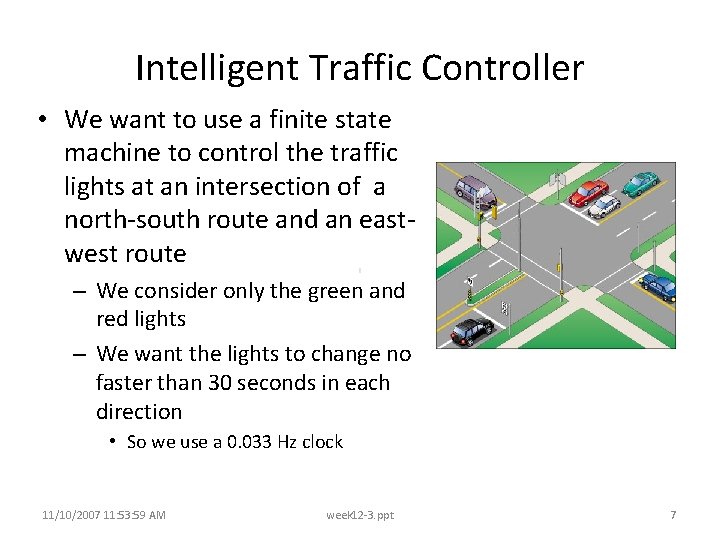 Intelligent Traffic Controller

• We want to use a finite state machine to control the traffic lights at an intersection of a north-south route and an east-west route

– We consider only the green and red lights

– We want the lights to change no faster than 30 seconds in each direction

• So we use a 0.033 Hz clock

11/10/2007 11:53:59 AM week12-3.ppt 7